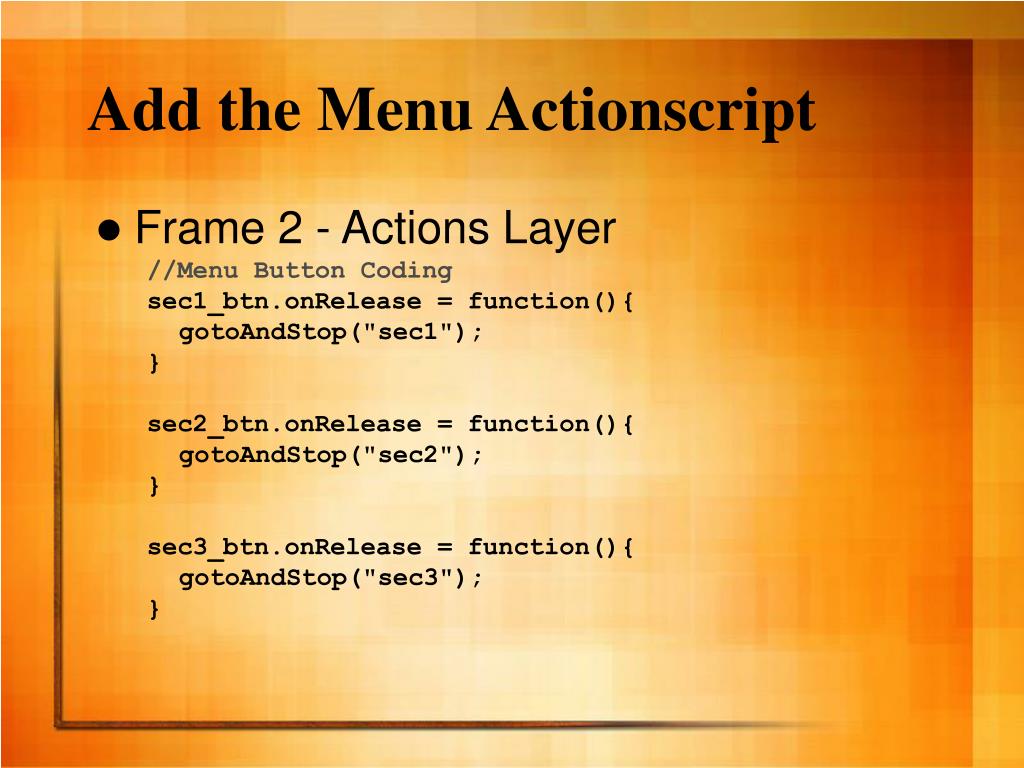 Add the Menu Actionscript

● Frame 2 - Actions Layer

//Menu Button Coding
sec1_btn.onRelease = function(){
  gotoAndStop("sec1");
}

sec2_btn.onRelease = function(){
  gotoAndStop("sec2");
}

sec3_btn.onRelease = function(){
  gotoAndStop("sec3");
}